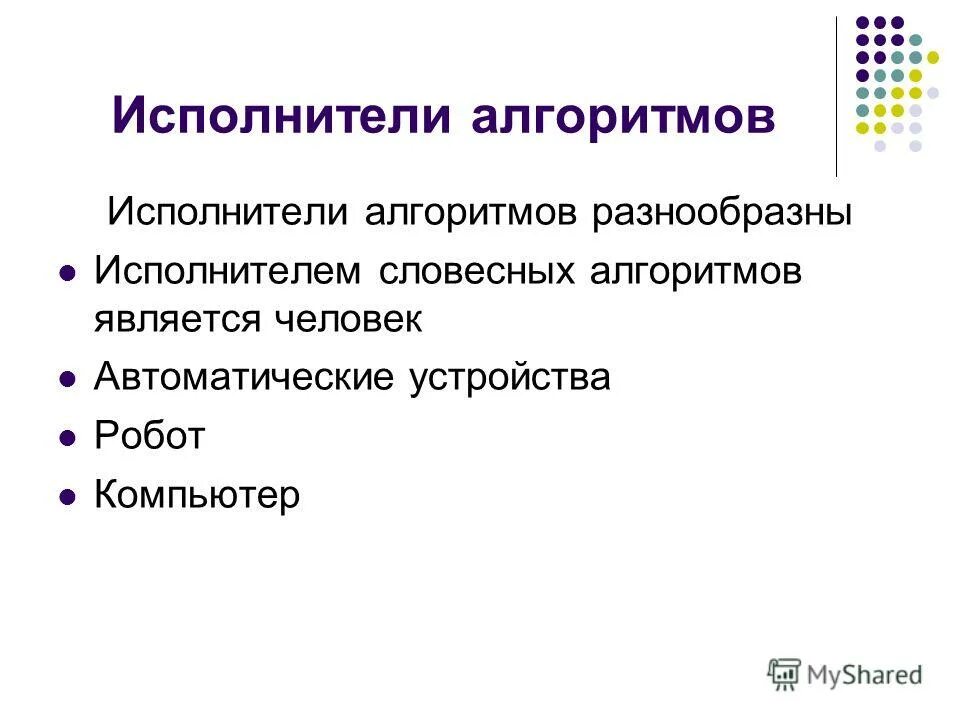 Исполнители алгоритмов

Исполнители алгоритмов разнообразны

- Исполнителем словесных алгоритмов является человек
- Автоматические устройства
- Робот
- Компьютер

MyShared